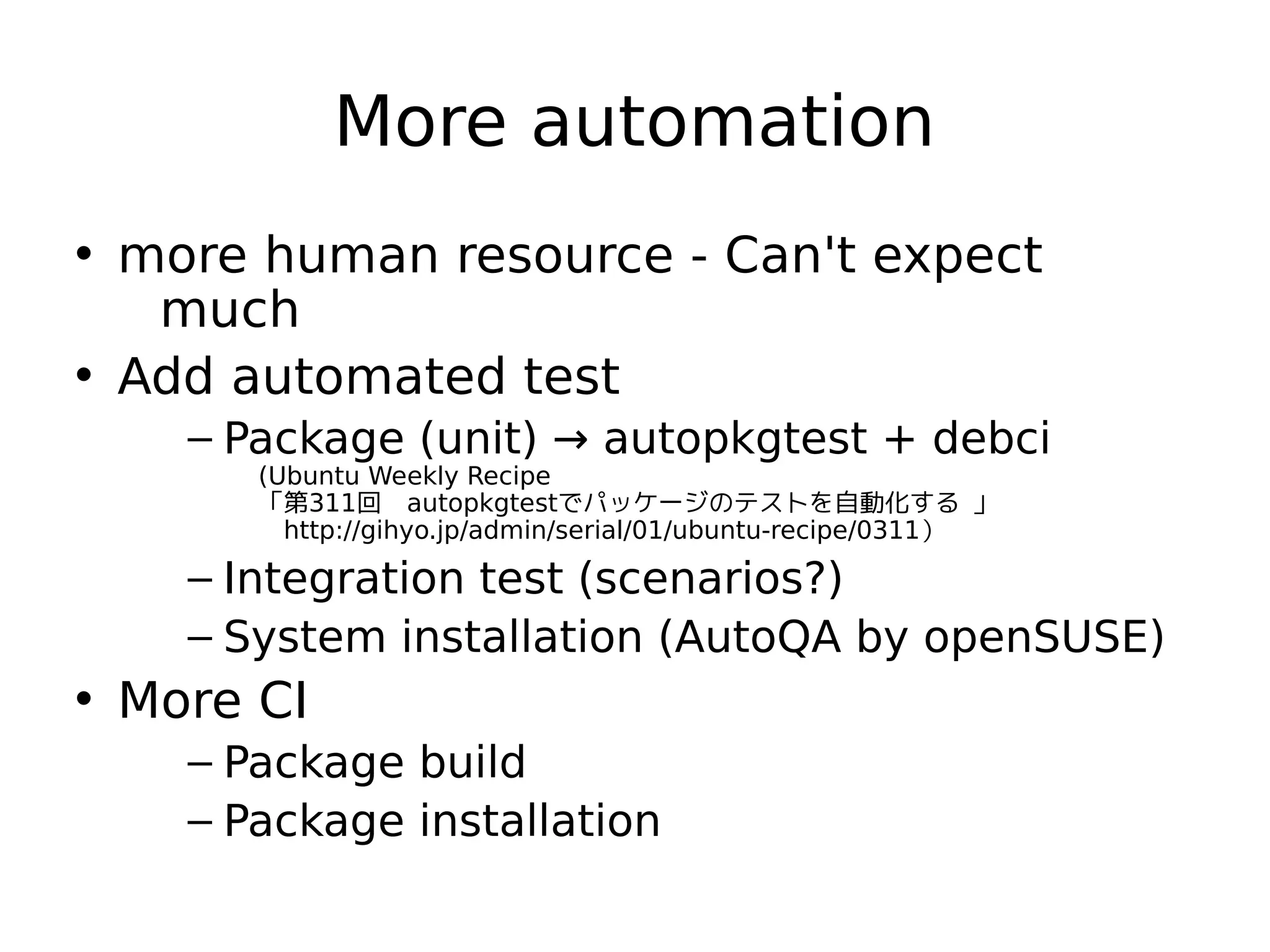 More automation

• more human resource - Can't expect much

• Add automated test

– Package (unit) → autopkgtest + debci

(Ubuntu Weekly Recipe 「第311回　autopkgtestでパッケージのテストを自動化する 」 http://gihyo.jp/admin/serial/01/ubuntu-recipe/0311）

– Integration test (scenarios?)

– System installation (AutoQA by openSUSE)

• More CI

– Package build

– Package installation